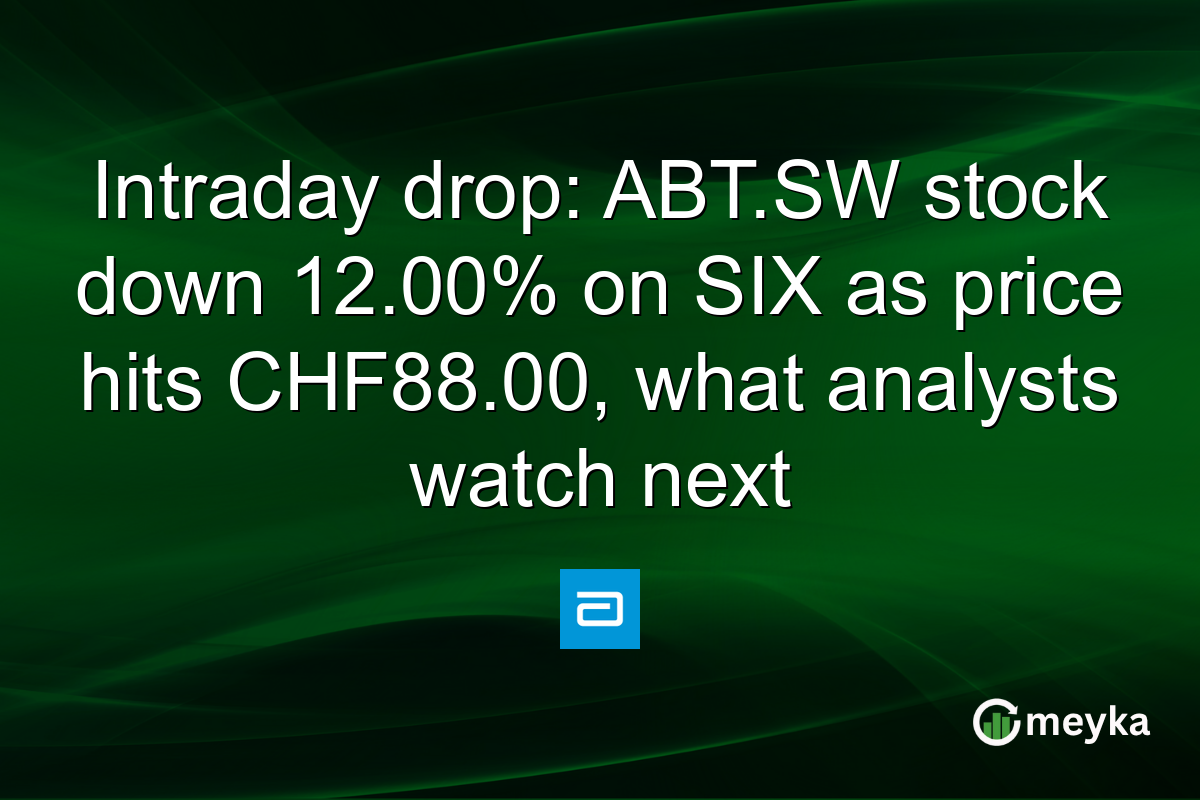 Intraday drop: ABT.SW stock down 12.00% on SIX as price hits CHF88.00, what analysts watch next

meyka